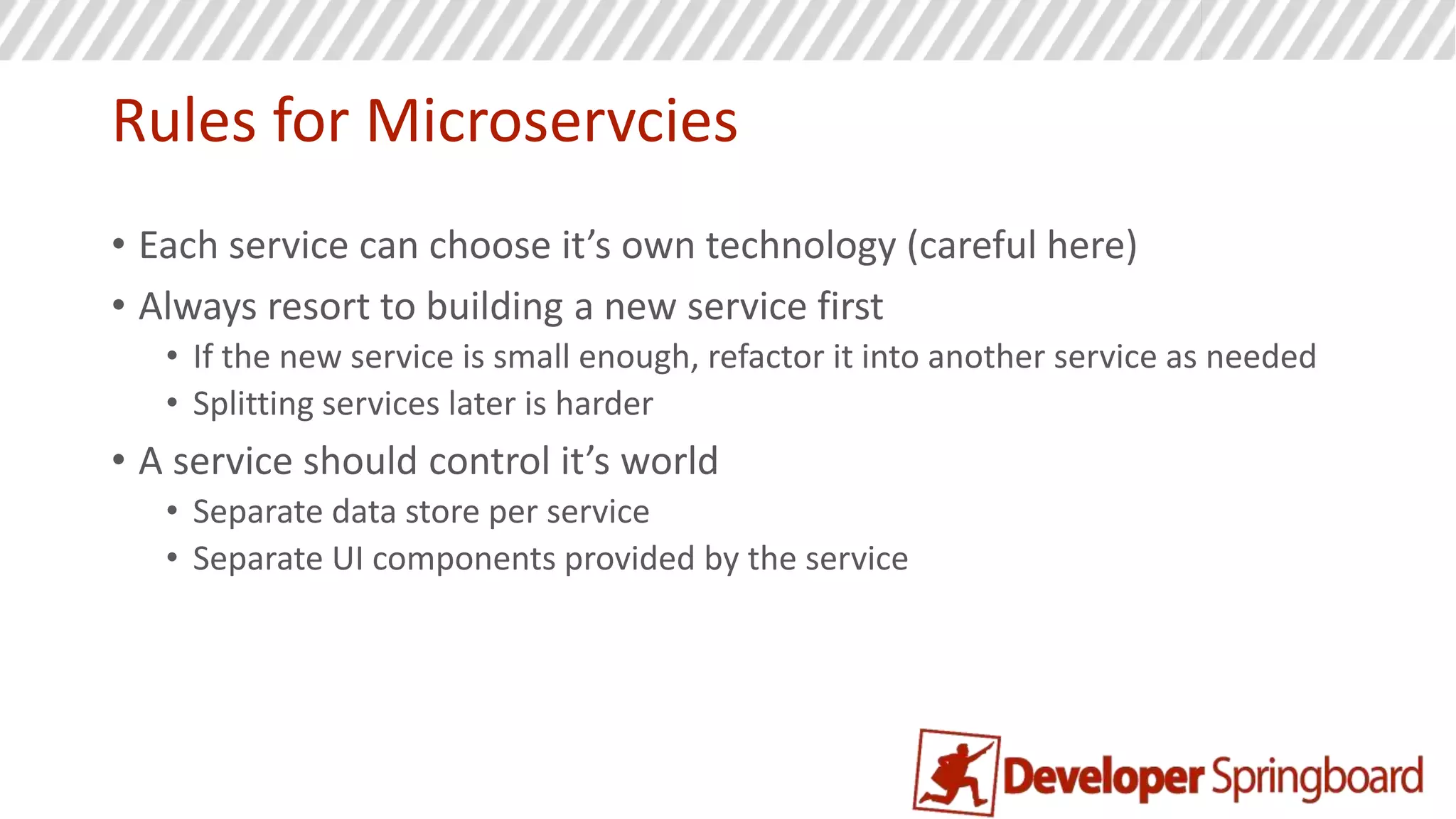 Rules for Microservcies

• Each service can choose it’s own technology (careful here)
• Always resort to building a new service first
  • If the new service is small enough, refactor it into another service as needed
  • Splitting services later is harder
• A service should control it’s world
  • Separate data store per service
  • Separate UI components provided by the service

Developer Springboard